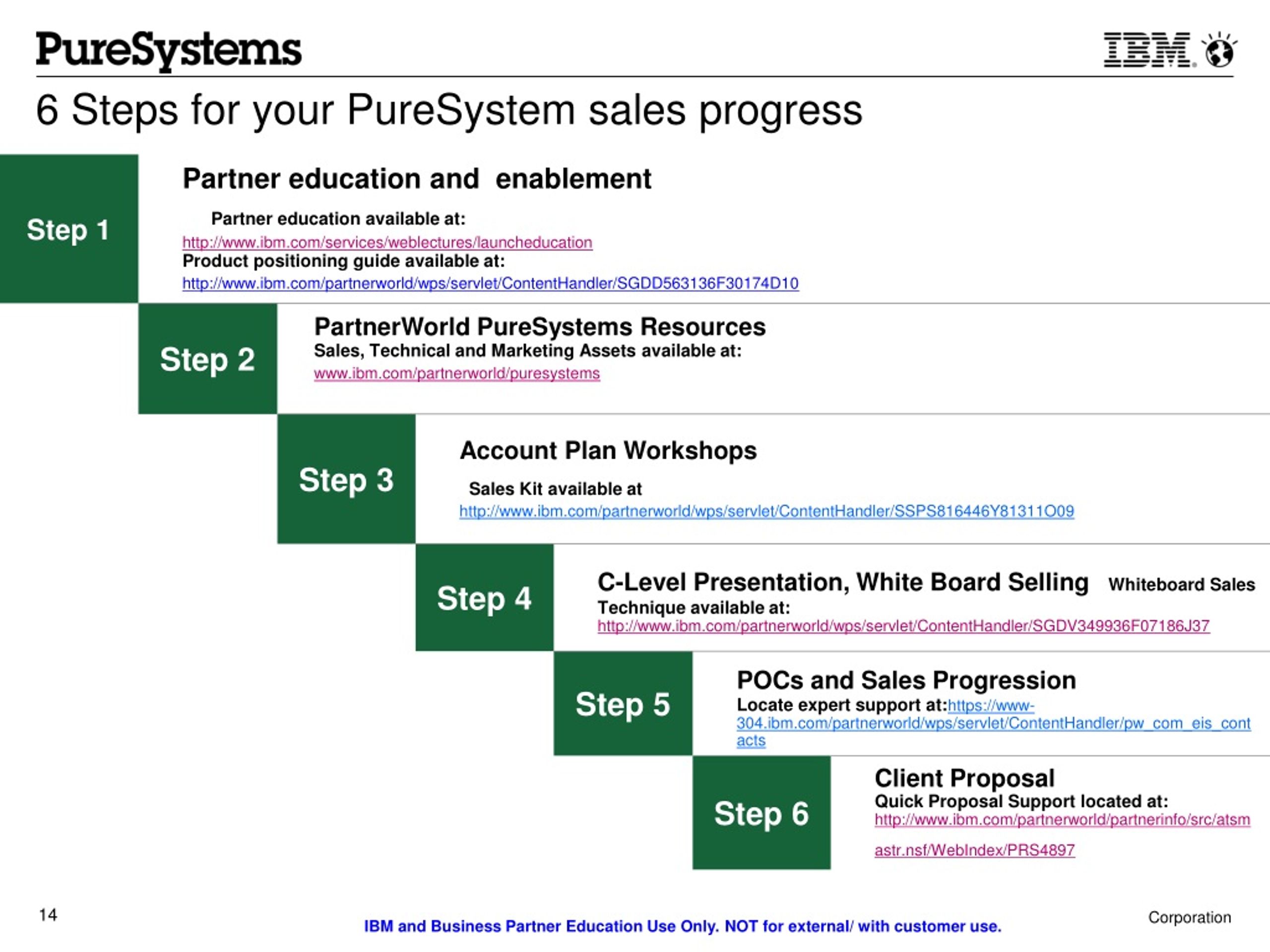 PureSystems

IBM

6 Steps for your PureSystem sales progress

Step 1

Partner education and enablement

Partner education available at:
http://www.ibm.com/services/weblectures/launcheducation
Product positioning guide available at:
http://www.ibm.com/partnerworld/wps/servlet/ContentHandler/SGDD563136F30174D10

Step 2

PartnerWorld PureSystems Resources
Sales, Technical and Marketing Assets available at:
www.ibm.com/partnerworld/puresystems

Step 3

Account Plan Workshops

Sales Kit available at
http://www.ibm.com/partnerworld/wps/servlet/ContentHandler/SSPS816446Y81311O09

Step 4

C-Level Presentation, White Board Selling Whiteboard Sales Technique available at:
http://www.ibm.com/partnerworld/wps/servlet/ContentHandler/SGDV349936F07186J37

Step 5

POCs and Sales Progression
Locate expert support at:https://www-304.ibm.com/partnerworld/wps/servlet/ContentHandler/pw_com_eis_contacts

Step 6

Client Proposal
Quick Proposal Support located at:
http://www.ibm.com/partnerworld/partnerinfo/src/atsm

astr.nsf/WebIndex/PRS4897

14

IBM and Business Partner Education Use Only. NOT for external/ with customer use.

Corporation